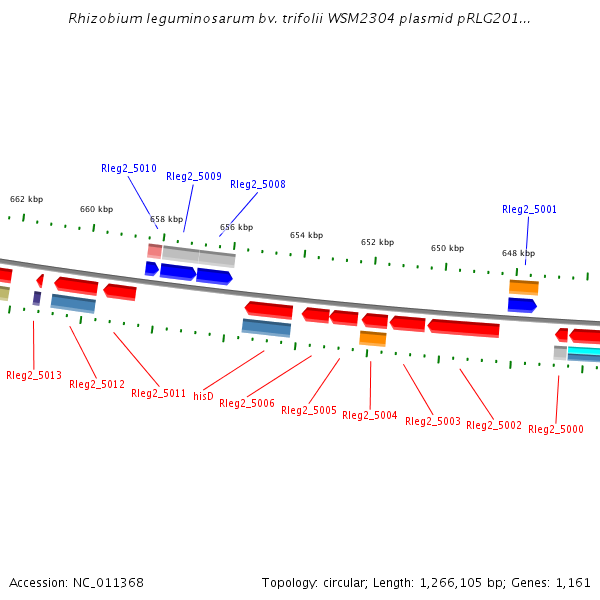 Rhizobium leguminosarum bv. trifolii WSM2304 plasmid pRLG201...

Rleg2_5010
Rleg2_5009
Rleg2_5008
Rleg2_5001

662 kbp
660 kbp
658 kbp
656 kbp
654 kbp
652 kbp
650 kbp
648 kbp

Rleg2_5013
Rleg2_5012
Rleg2_5011
hisD
Rleg2_5006
Rleg2_5005
Rleg2_5004
Rleg2_5003
Rleg2_5002
Rleg2_5000

Accession: NC_011368
Topology: circular; Length: 1,266,105 bp; Genes: 1,161